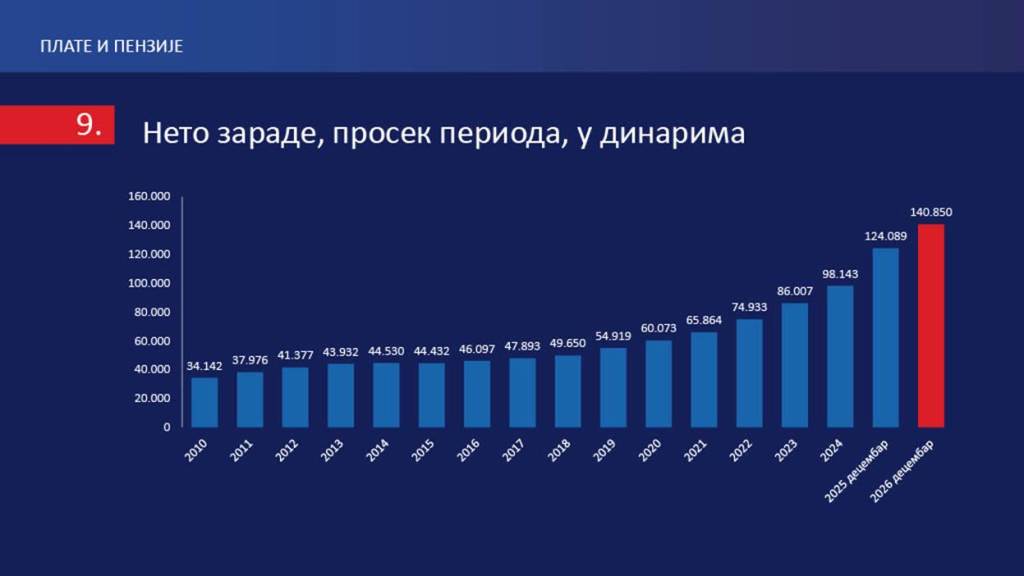 ПЛАТЕ И ПЕНЗИЈЕ

9.

Нето зараде, просек периода, у динарима

160.000
140.000
120.000
100.000
80.000
60.000
40.000
20.000
0

34.142
37.976
41.377
43.932
44.530
44.432
46.097
47.893
49.650
54.919
60.073
65.864
74.933
86.007
98.143
124.089
140.850

2010
2011
2012
2013
2014
2015
2016
2017
2018
2019
2020
2021
2022
2023
2024
2025 децембар
2026 децембар